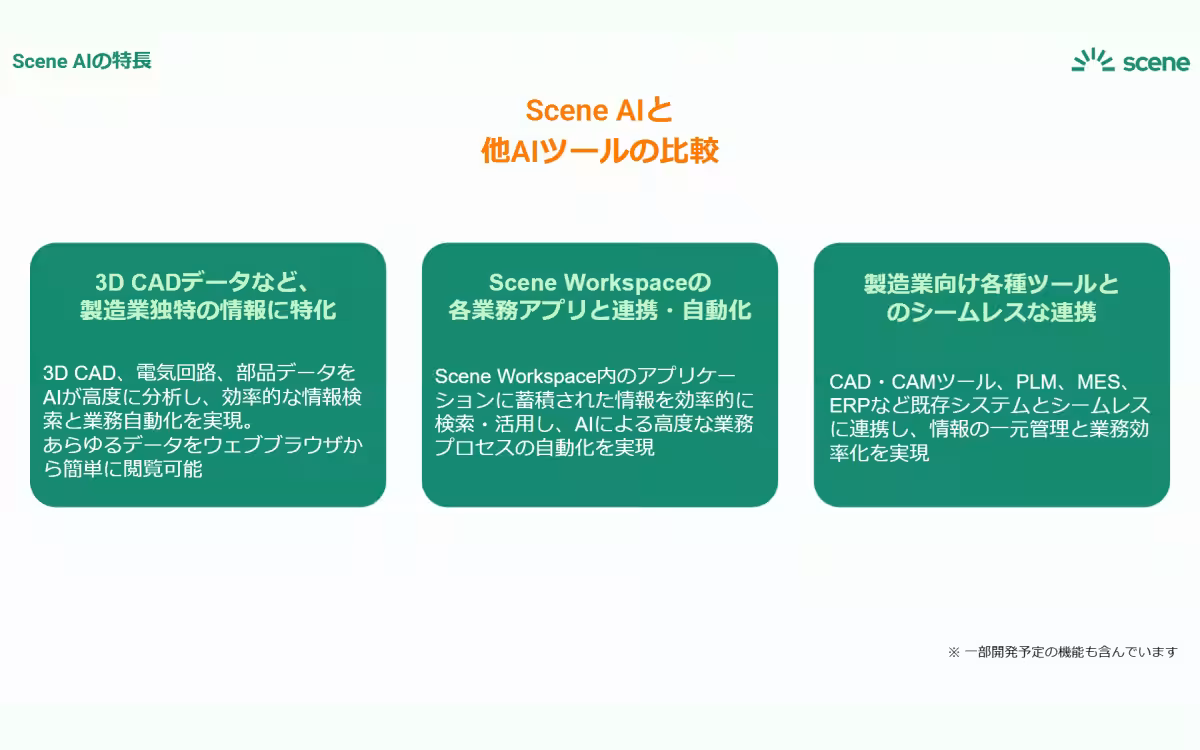 Scene AIの特長

scene

Scene AIと
他AIツールの比較

3D CADデータなど、
製造業独特の情報に特化

3D CAD、電気回路、部品データをAIが高度に分析し、効率的な情報検索と業務自動化を実現。
あらゆるデータをウェブブラウザから簡単に閲覧可能

Scene Workspaceの
各業務アプリと連携・自動化

Scene Workspace内のアプリケーションに蓄積された情報を効率的に検索・活用し、AIによる高度な業務プロセスの自動化を実現

製造業向け各種ツールと
のシームレスな連携

CAD・CAMツール、PLM、MES、ERPなど既存システムとシームレスに連携し、情報の一元管理と業務効率化を実現

※ 一部開発予定の機能も含んでいます